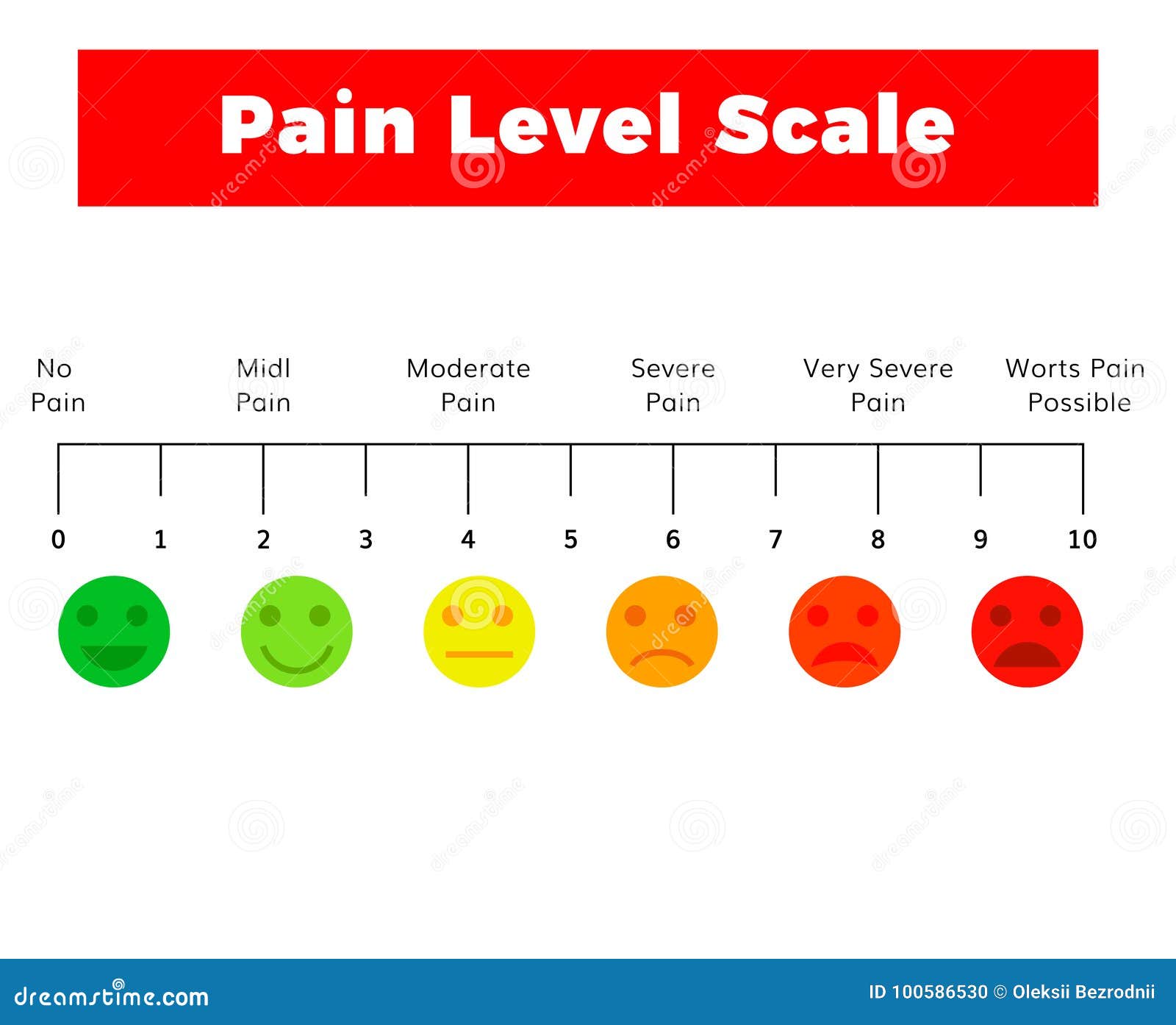 Pain Level Scale

No Pain

Midl Pain

Moderate Pain

Severe Pain

Very Severe Pain

Worts Pain Possible

0 1 2 3 4 5 6 7 8 9 10

dreamstime.com

ID 100586530 © Oleksii Bezrodnii